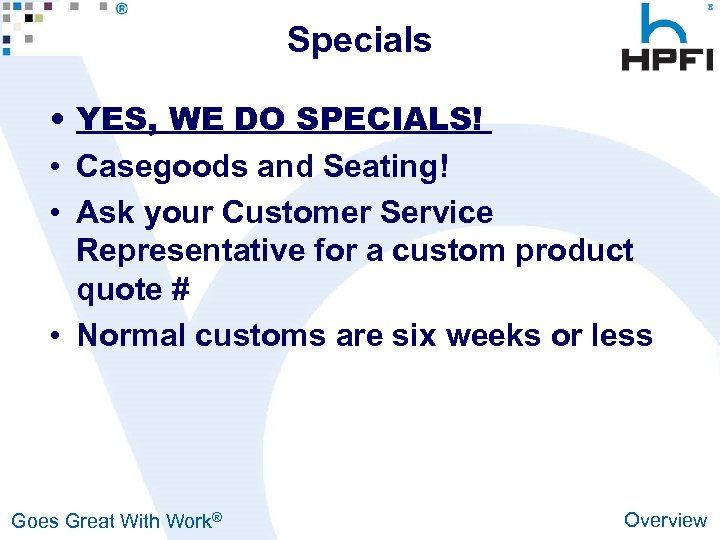 ®

Specials

HPFI

• YES, WE DO SPECIALS!
• Casegoods and Seating!
• Ask your Customer Service Representative for a custom product quote #
• Normal customs are six weeks or less

Goes Great With Work®

Overview